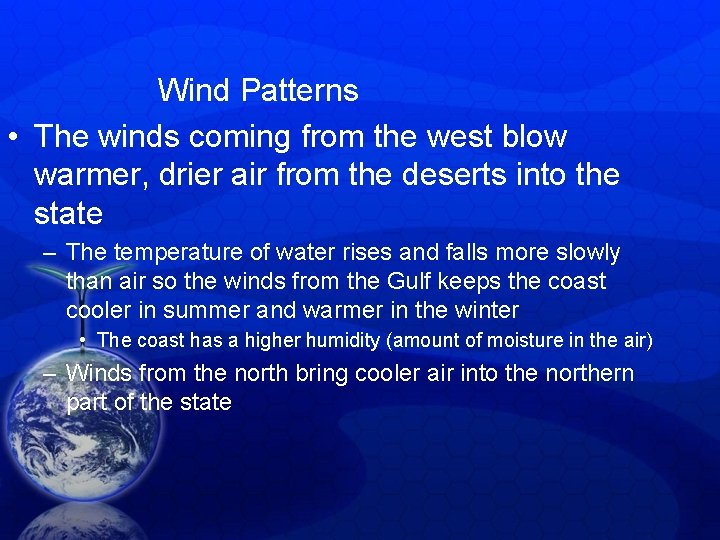 Wind Patterns

• The winds coming from the west blow warmer, drier air from the deserts into the state

– The temperature of water rises and falls more slowly than air so the winds from the Gulf keeps the coast cooler in summer and warmer in the winter

• The coast has a higher humidity (amount of moisture in the air)

– Winds from the north bring cooler air into the northern part of the state